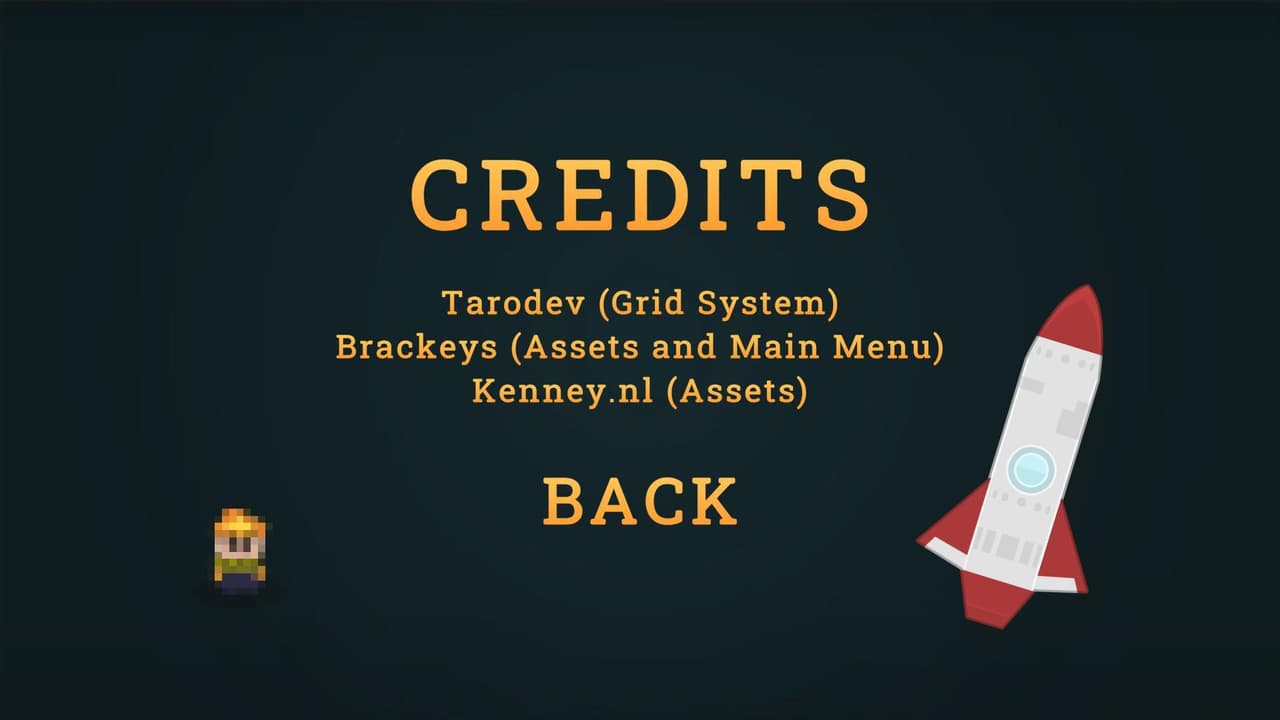 CREDITS

Tarodev (Grid System)
Brackeys (Assets and Main Menu)
Kenney.nl (Assets)

BACK